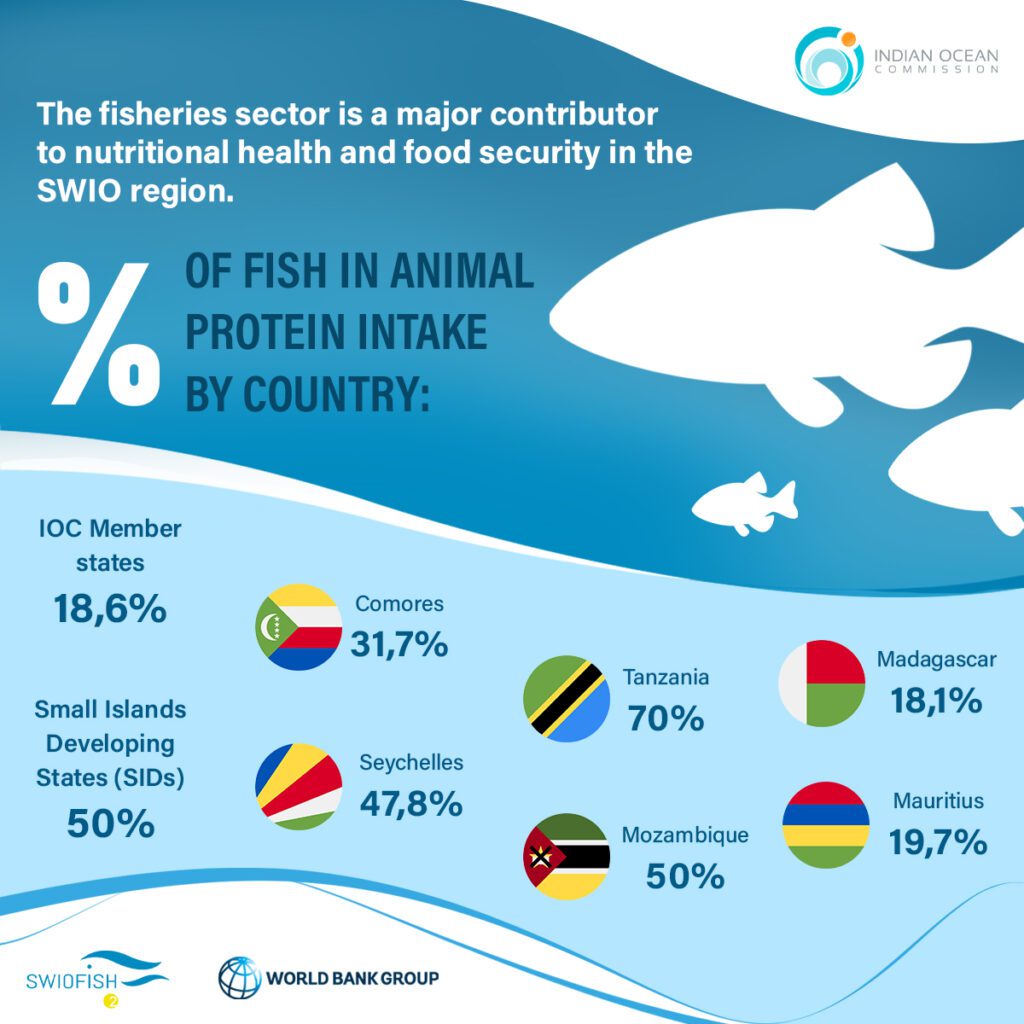 INDIAN OCEAN COMMISSION

The fisheries sector is a major contributor to nutritional health and food security in the SWIO region.

% OF FISH IN ANIMAL PROTEIN INTAKE BY COUNTRY:

IOC Member states
18,6%

Small Islands Developing States (SIDs)
50%

Comores
31,7%

Seychelles
47,8%

Tanzania
70%

Mozambique
50%

Madagascar
18,1%

Mauritius
19,7%

SWIOFISH 2

WORLD BANK GROUP